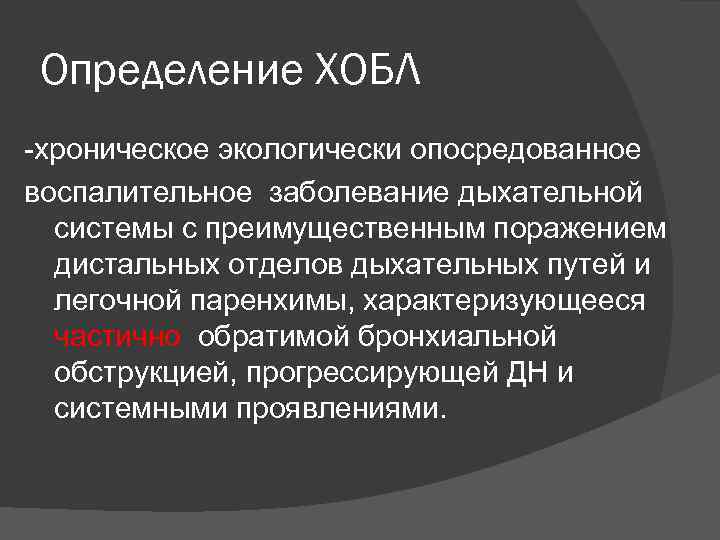 Определение ХОБЛ

-хроническое экологически опосредованное воспалительное заболевание дыхательной системы с преимущественным поражением дистальных отделов дыхательных путей и легочной паренхимы, характеризующееся частично обратимой бронхиальной обструкцией, прогрессирующей ДН и системными проявлениями.